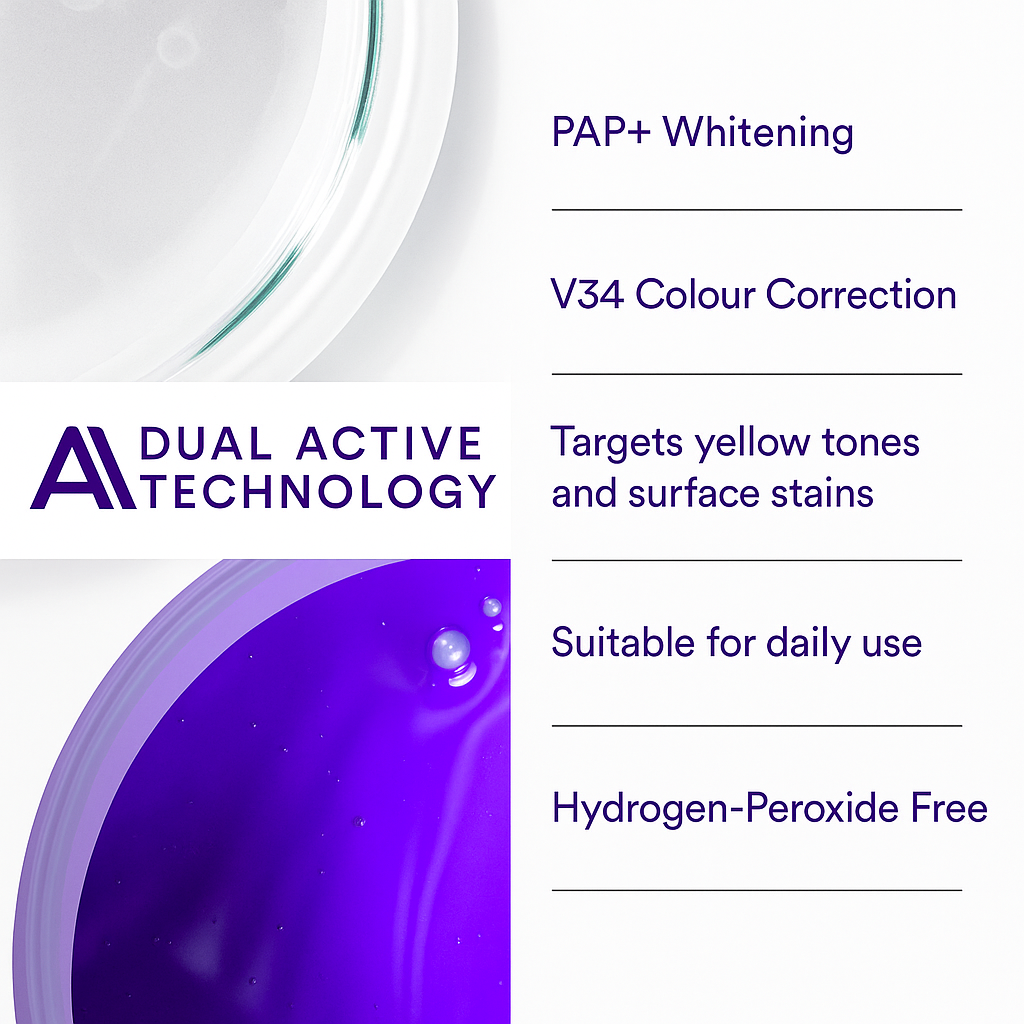 DUAL ACTIVE TECHNOLOGY

PAP+ Whitening

V34 Colour Correction

Targets yellow tones and surface stains

Suitable for daily use

Hydrogen-Peroxide Free